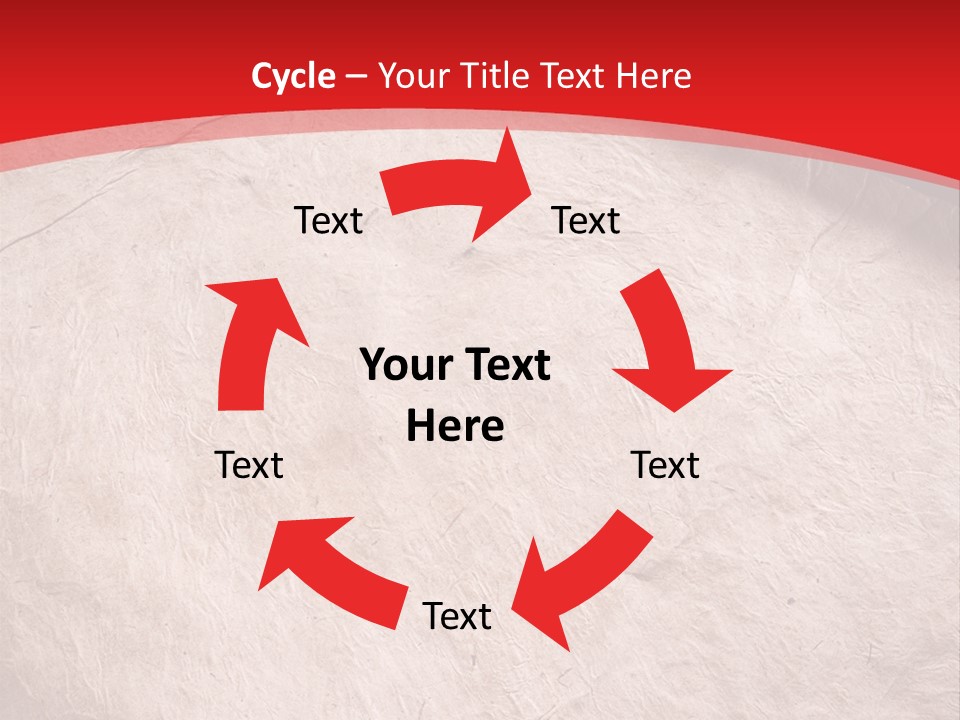 Cycle – Your Title Text Here

Text

Text

Your Text Here

Text

Text

Text